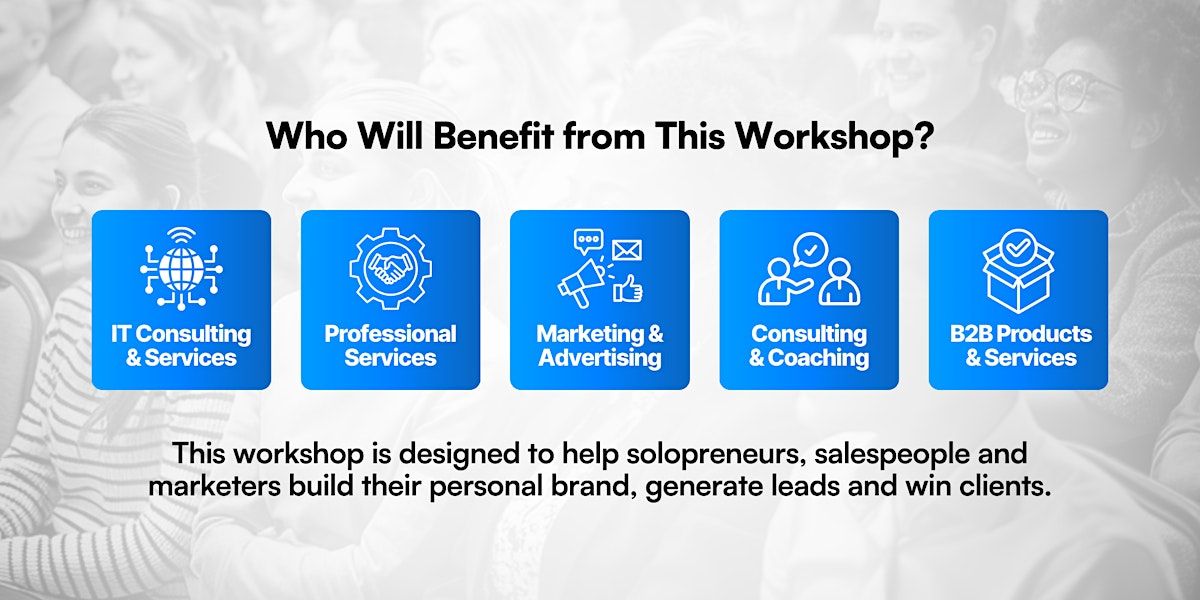 Who Will Benefit from This Workshop?

IT Consulting & Services

Professional Services

Marketing & Advertising

Consulting & Coaching

B2B Products & Services

This workshop is designed to help solopreneurs, salespeople and marketers build their personal brand, generate leads and win clients.